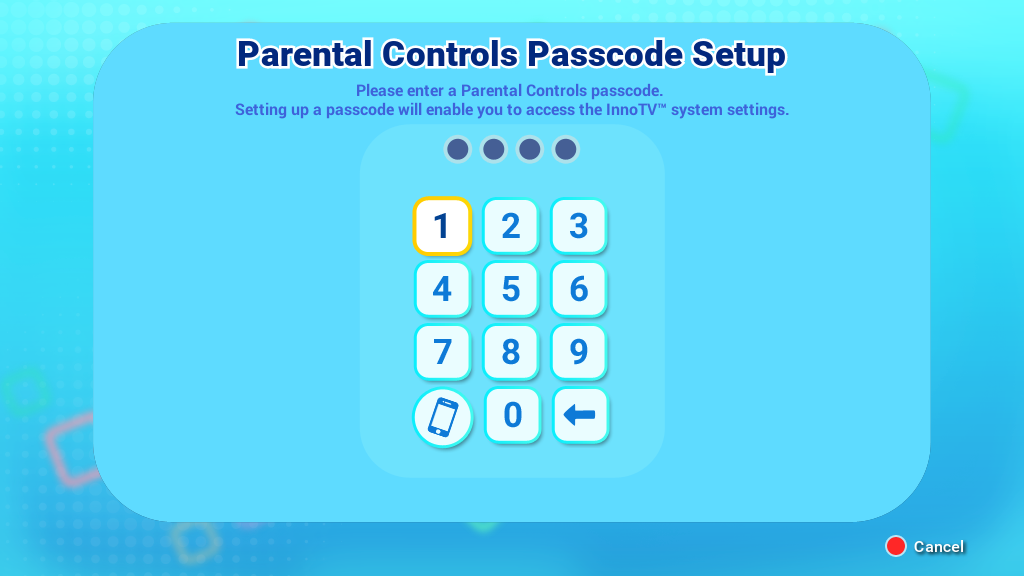 Parental Controls Passcode Setup

Please enter a Parental Controls passcode.
Setting up a passcode will enable you to access the InnoTV™ system settings.

1 2 3
4 5 6
7 8 9
0

Cancel